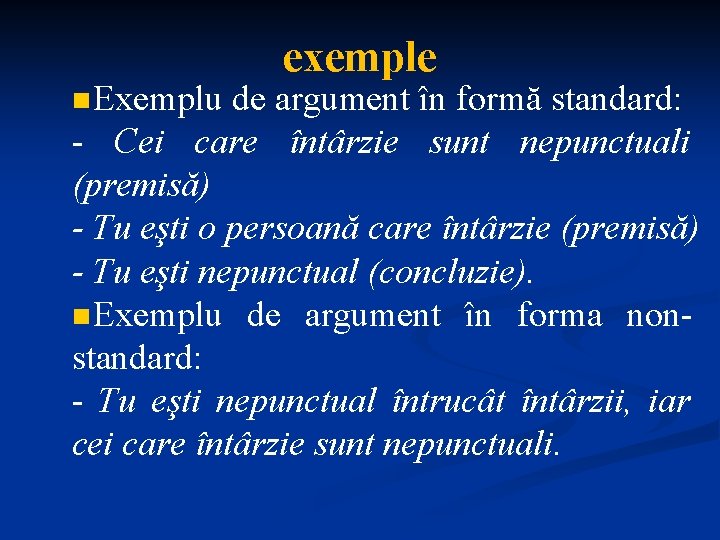 exemple

Exemplu de argument în formă standard:
- Cei care întârzie sunt nepunctuali (premisă)
- Tu eşti o persoană care întârzie (premisă)
- Tu eşti nepunctual (concluzie).

Exemplu de argument în forma non-standard:
- Tu eşti nepunctual întrucât întârzii, iar cei care întârzie sunt nepunctuali.